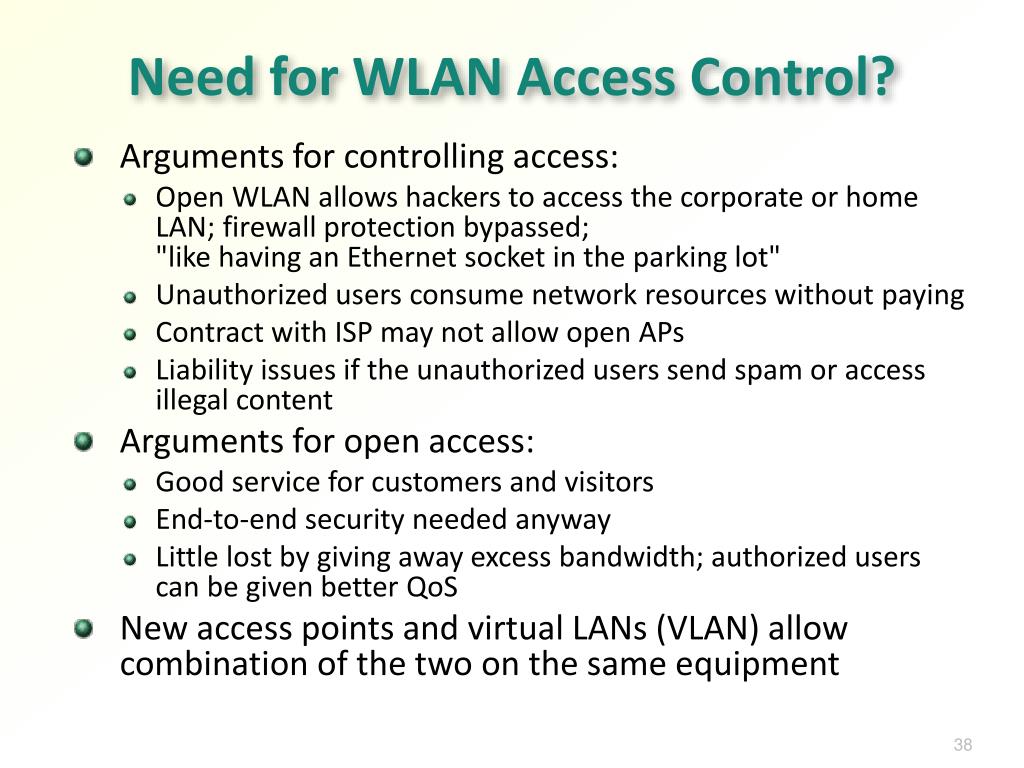 Need for WLAN Access Control?

Arguments for controlling access:

Open WLAN allows hackers to access the corporate or home LAN; firewall protection bypassed;
"like having an Ethernet socket in the parking lot"

Unauthorized users consume network resources without paying

Contract with ISP may not allow open APs

Liability issues if the unauthorized users send spam or access illegal content

Arguments for open access:

Good service for customers and visitors

End-to-end security needed anyway

Little lost by giving away excess bandwidth; authorized users can be given better QoS

New access points and virtual LANs (VLAN) allow combination of the two on the same equipment

38